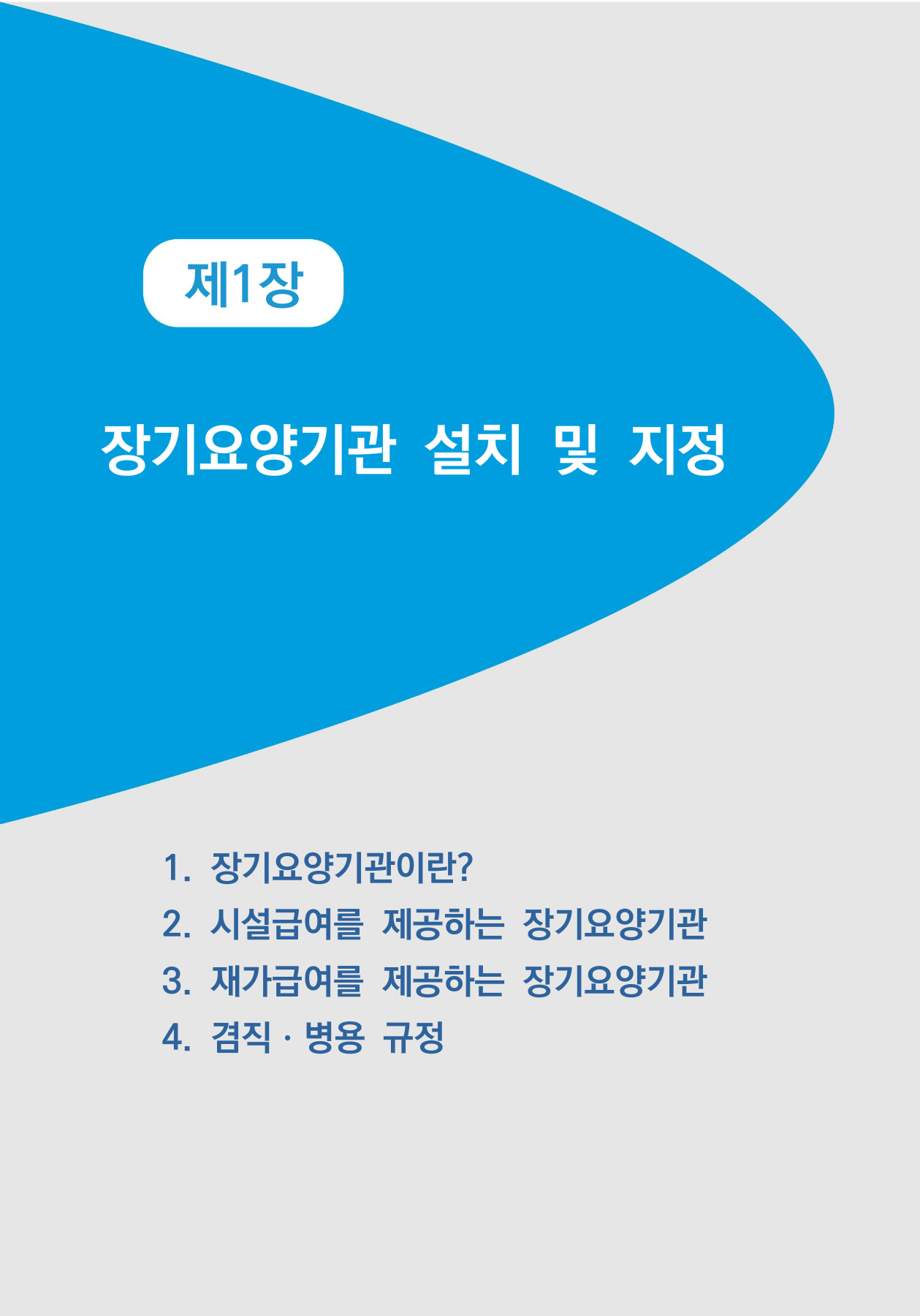 제1장

장기요양기관 설치 및 지정

1. 장기요양기관이란?
2. 시설급여를 제공하는 장기요양기관
3. 재가급여를 제공하는 장기요양기관
4. 겸직 · 병용 규정